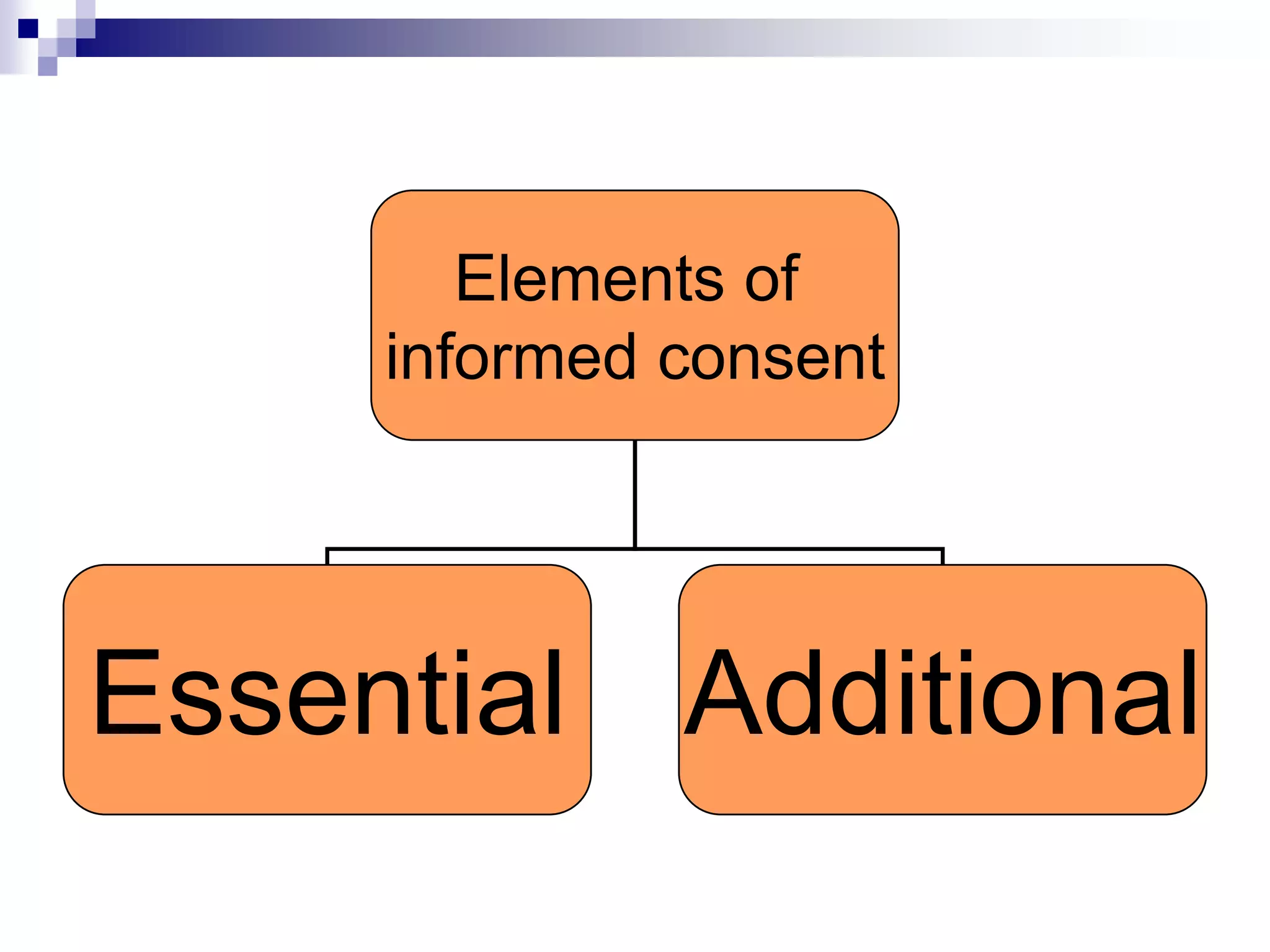 Elements of informed consent

Essential

Additional